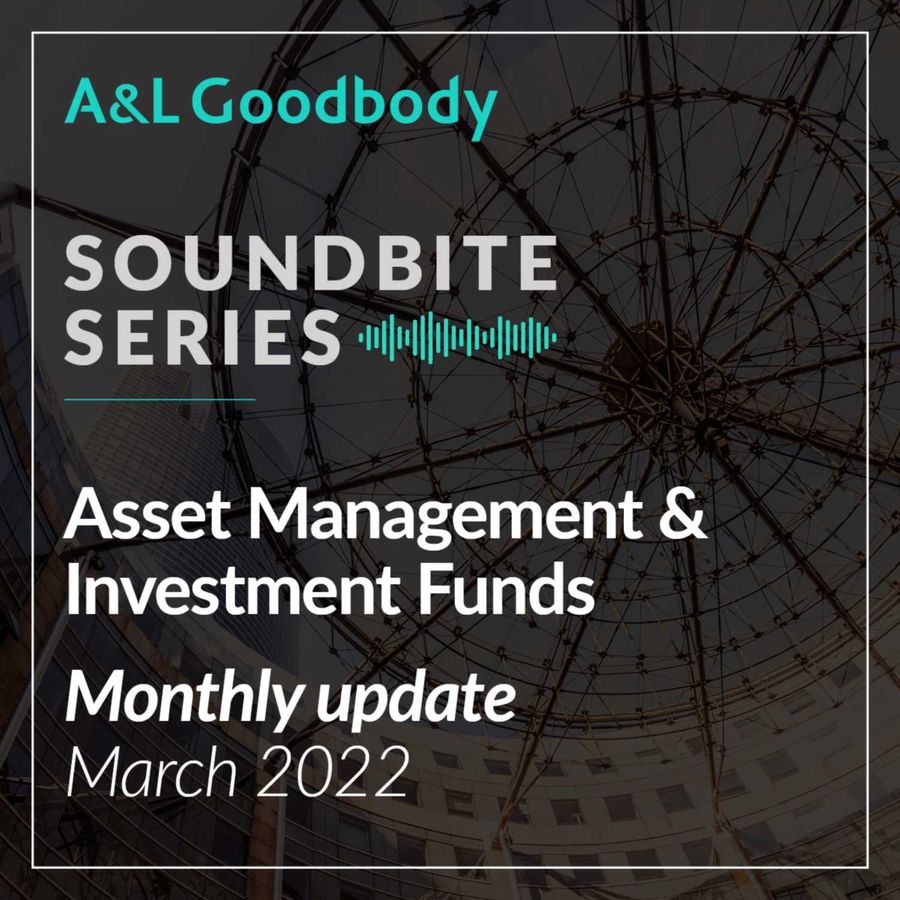 A&L Goodbody

SOUNDBITE SERIES

Asset Management & Investment Funds

Monthly update
March 2022